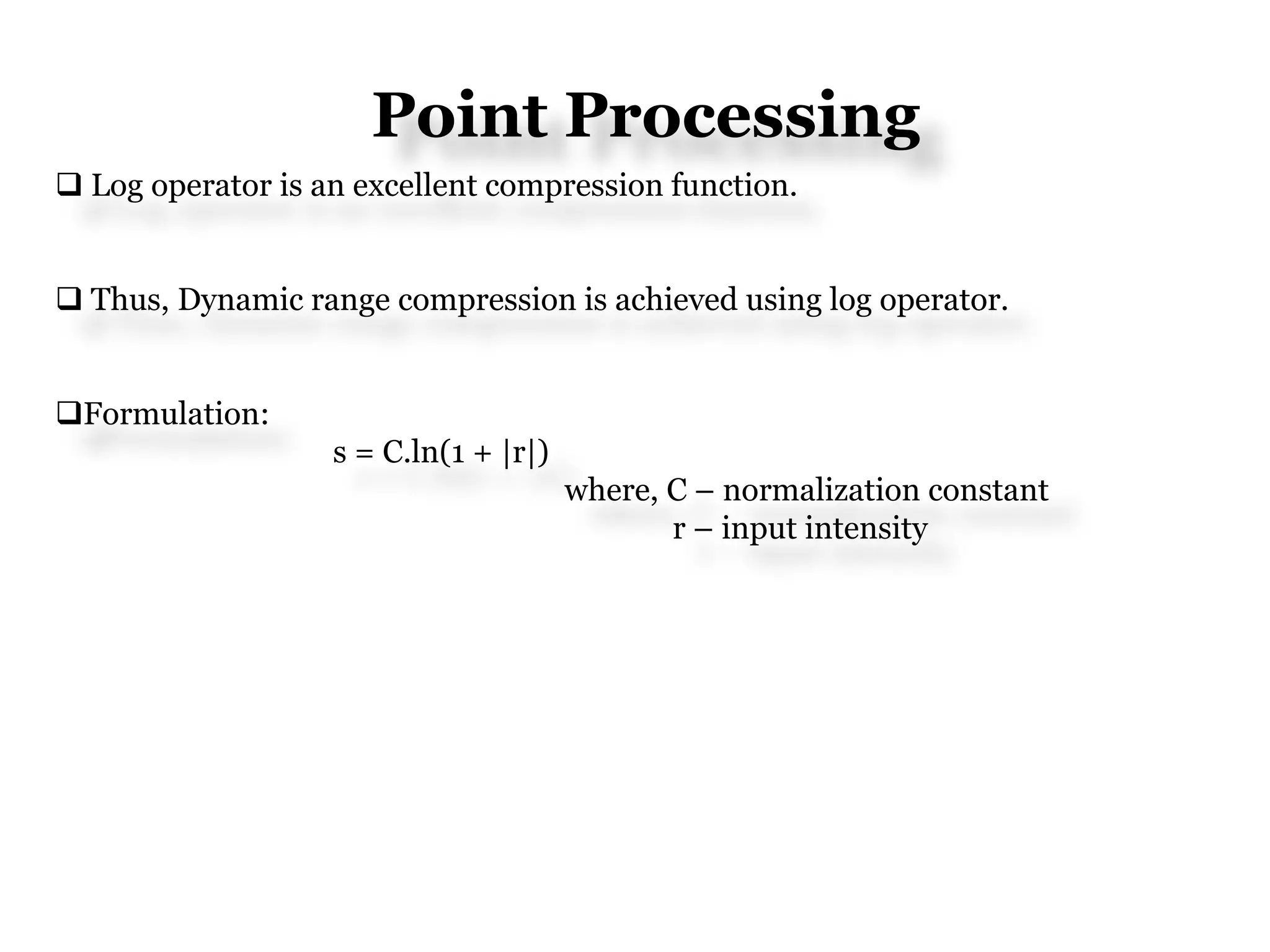 Point Processing

❑ Log operator is an excellent compression function.

❑ Thus, Dynamic range compression is achieved using log operator.

❑Formulation:

$s = C.\ln(1 + |r|)$

where, C – normalization constant

r – input intensity